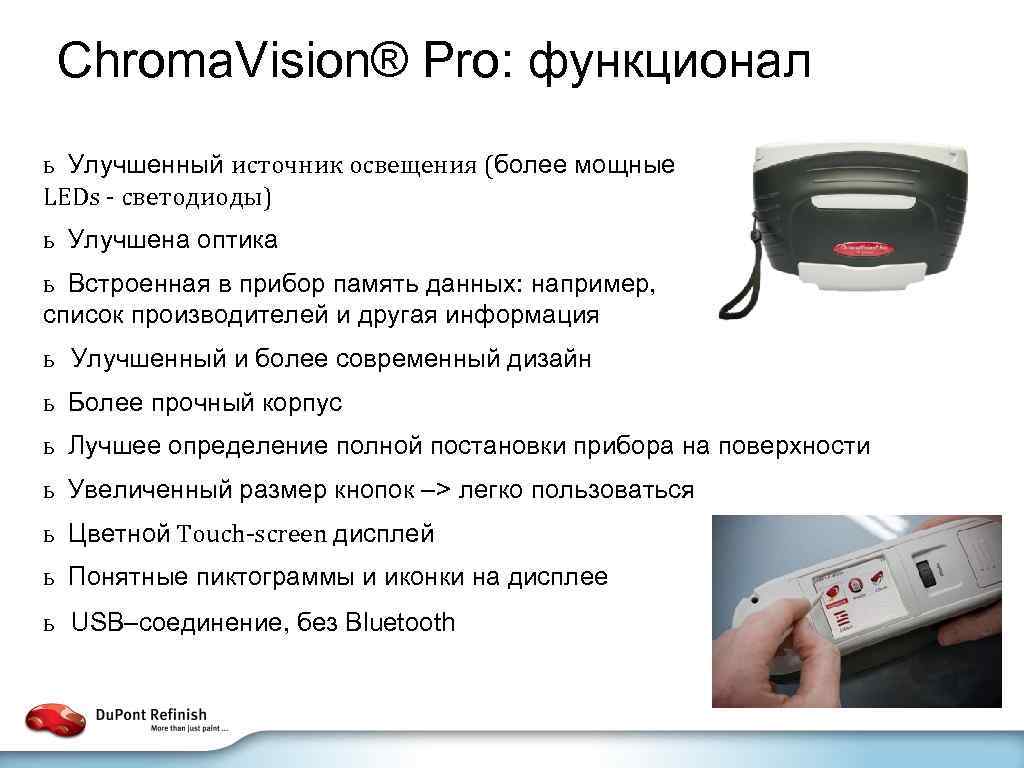 Chroma.Vision® Pro: функционал

ь Улучшенный источник освещения (более мощные LEDs - светодиоды)

ь Улучшена оптика

ь Встроенная в прибор память данных: например, список производителей и другая информация

ь Улучшенный и более современный дизайн

ь Более прочный корпус

ь Лучшее определение полной постановки прибора на поверхности

ь Увеличенный размер кнопок –> легко пользоваться

ь Цветной Touch-screen дисплей

ь Понятные пиктограммы и иконки на дисплее

ь USB–соединение, без Bluetooth

DuPont Refinish
More than just paint ...